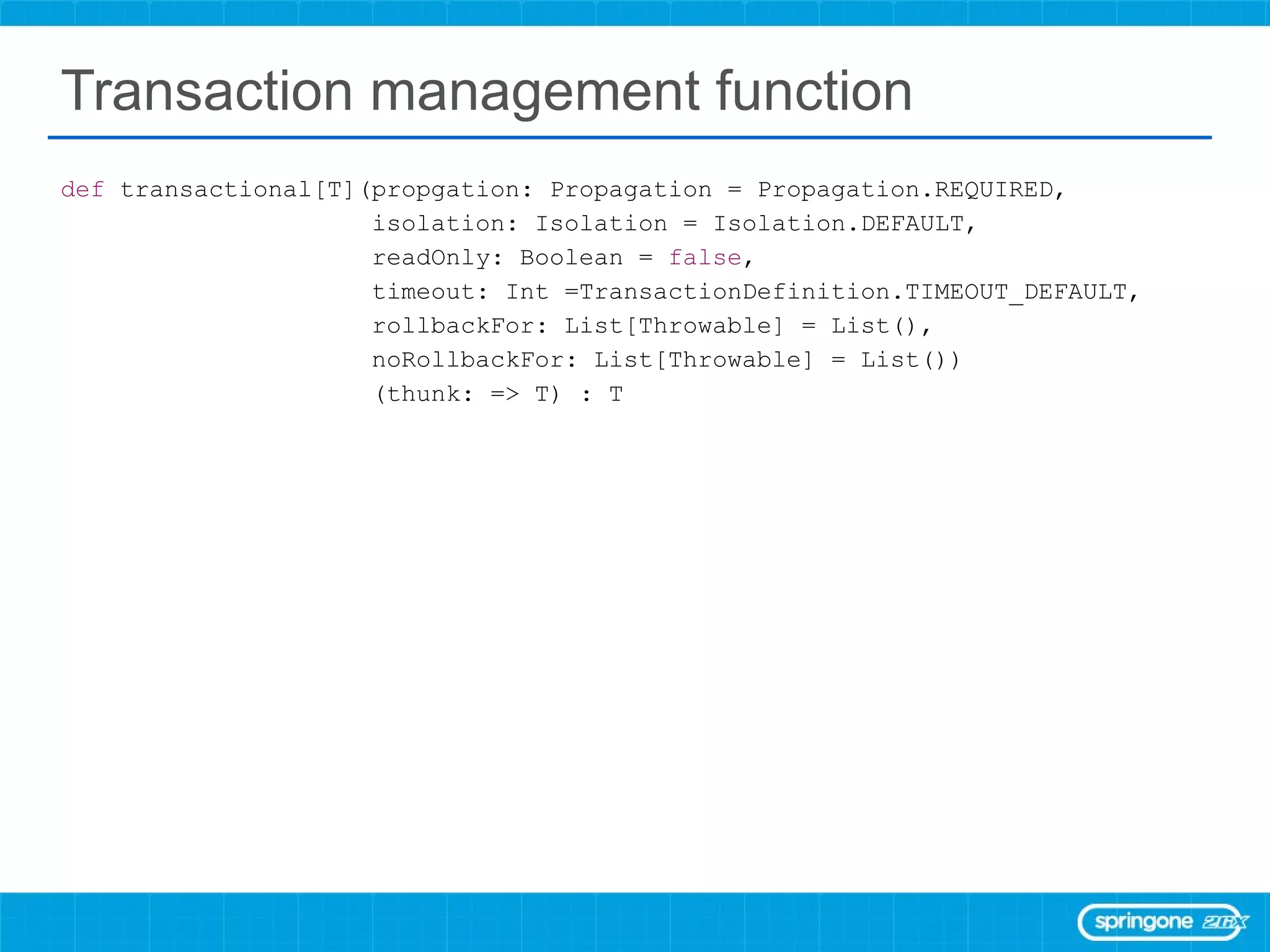 Transaction management function

def transactional[T](propgation: Propagation = Propagation.REQUIRED,
                     isolation: Isolation = Isolation.DEFAULT,
                     readOnly: Boolean = false,
                     timeout: Int =TransactionDefinition.TIMEOUT_DEFAULT,
                     rollbackFor: List[Throwable] = List(),
                     noRollbackFor: List[Throwable] = List())
                     (thunk: => T) : T

springone 2GX